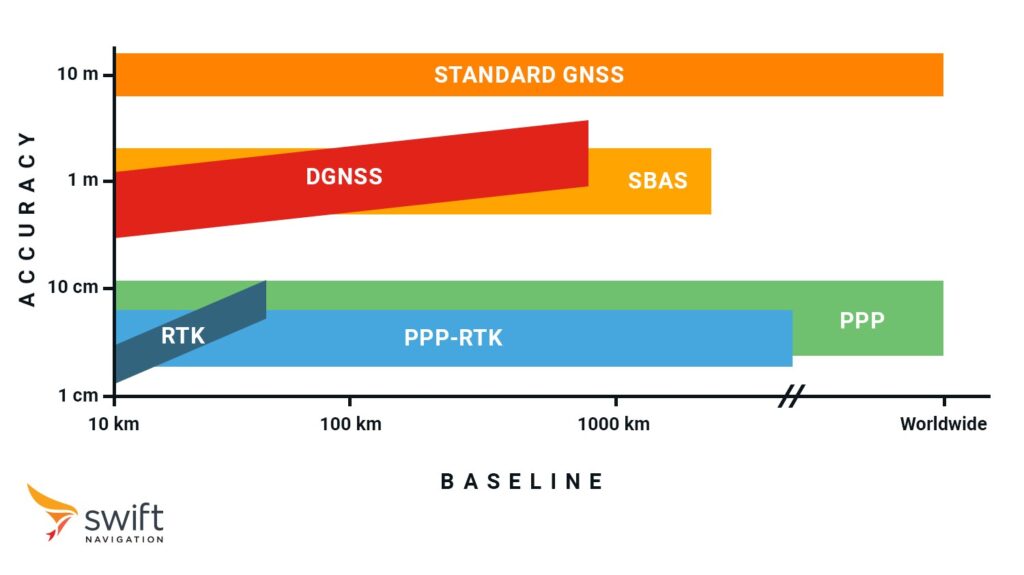 ACCURACY

10 m
1 m
10 cm
1 cm

STANDARD GNSS
DGNSS
SBAS
RTK
PPP-RTK
PPP

10 km
100 km
1000 km
Worldwide

BASELINE

swift
NAVIGATION